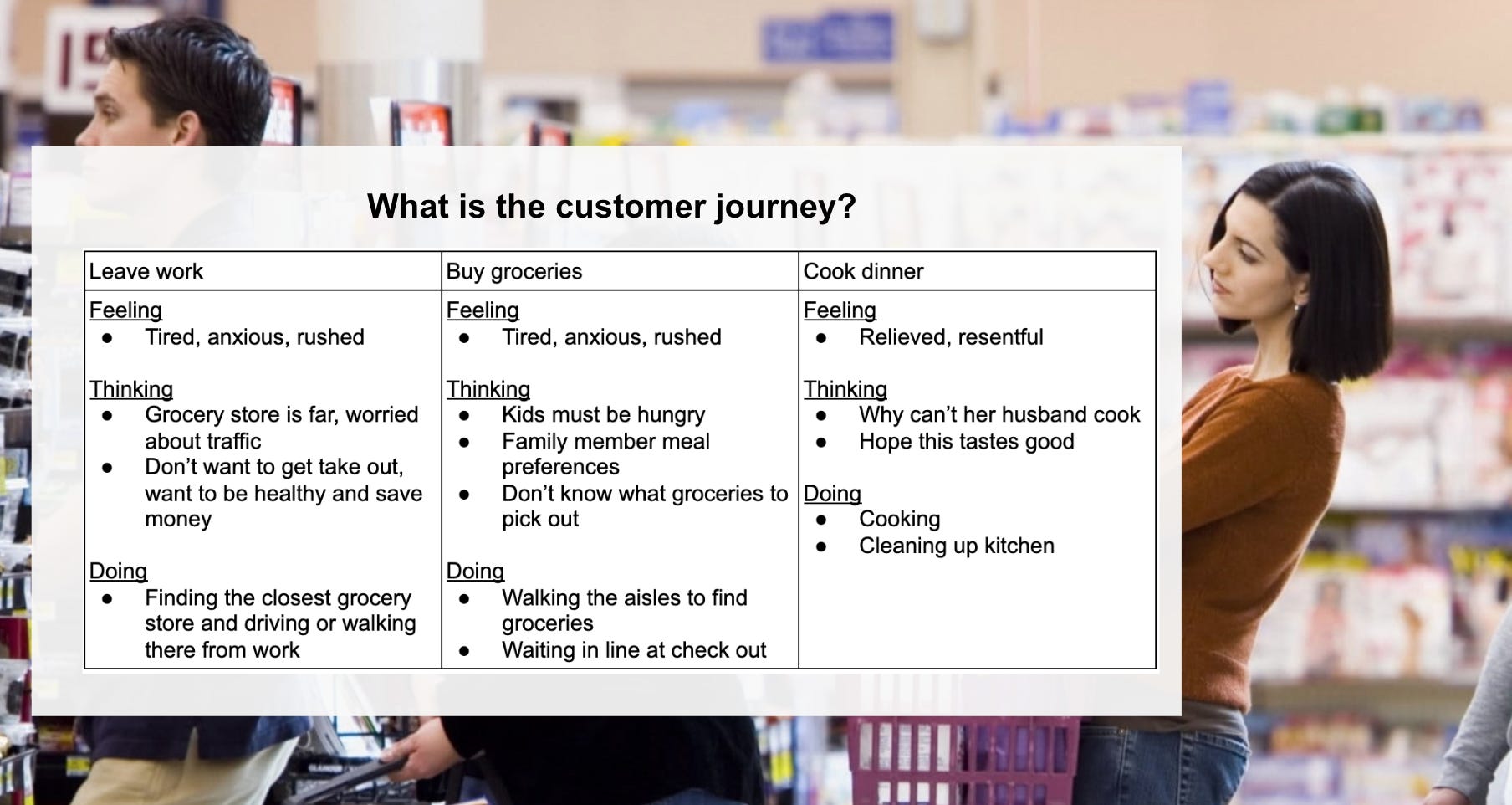 What is the customer journey?

| Leave work | Buy groceries | Cook dinner |
|---|---|---|
| Feeling<br>● Tired, anxious, rushed<br><br>Thinking<br>● Grocery store is far, worried about traffic<br>● Don't want to get take out, want to be healthy and save money<br><br>Doing<br>● Finding the closest grocery store and driving or walking there from work | Feeling<br>● Tired, anxious, rushed<br><br>Thinking<br>● Kids must be hungry<br>● Family member meal preferences<br>● Don't know what groceries to pick out<br><br>Doing<br>● Walking the aisles to find groceries<br>● Waiting in line at check out | Feeling<br>● Relieved, resentful<br><br>Thinking<br>● Why can't her husband cook<br>● Hope this tastes good<br><br>Doing<br>● Cooking<br>● Cleaning up kitchen |